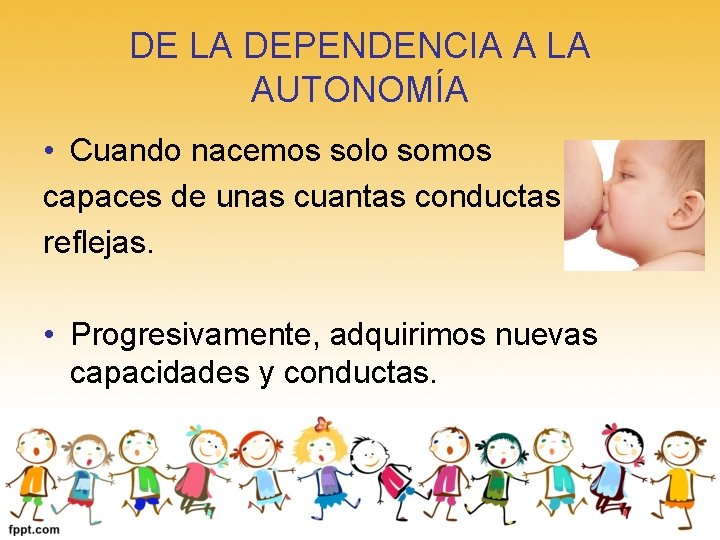 DE LA DEPENDENCIA A LA AUTONOMÍA

• Cuando nacemos solo somos capaces de unas cuantas conductas reflejas.

• Progresivamente, adquirimos nuevas capacidades y conductas.

fppt.com